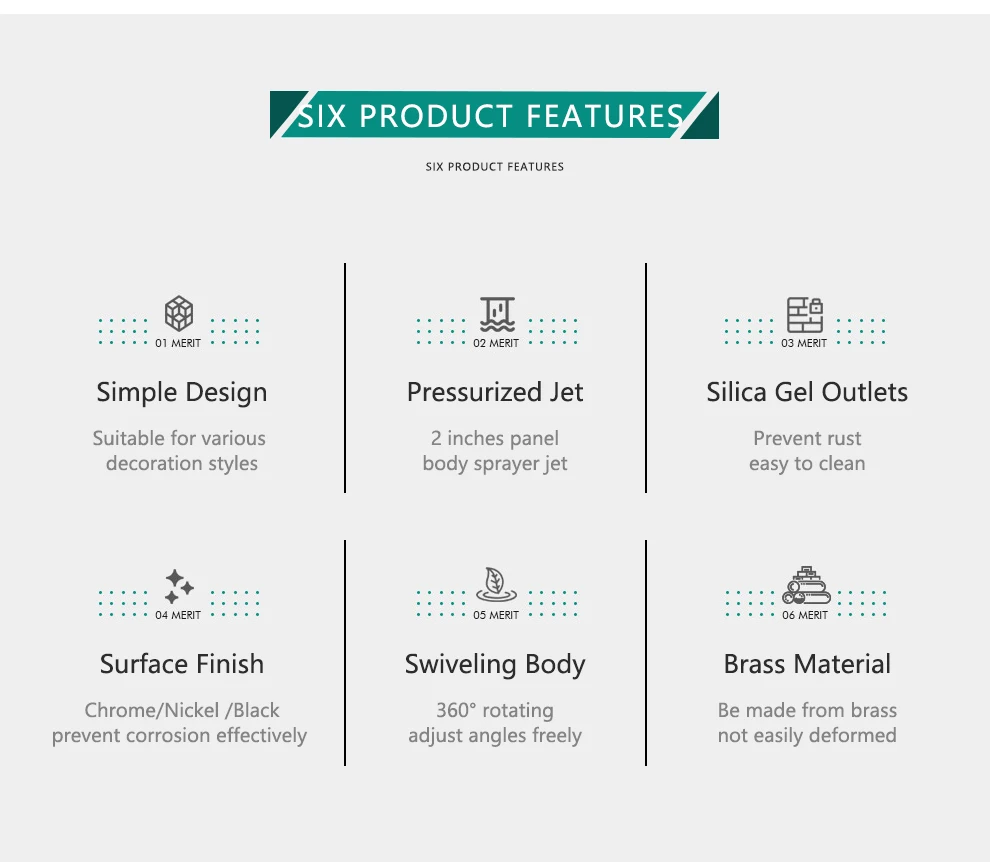 SIX PRODUCT FEATURES

SIX PRODUCT FEATURES

01 MERIT

Simple Design

Suitable for various decoration styles

02 MERIT

Pressurized Jet

2 inches panel body sprayer jet

03 MERIT

Silica Gel Outlets

Prevent rust easy to clean

04 MERIT

Surface Finish

Chrome/Nickel /Black prevent corrosion effectively

05 MERIT

Swiveling Body

360° rotating adjust angles freely

06 MERIT

Brass Material

Be made from brass not easily deformed